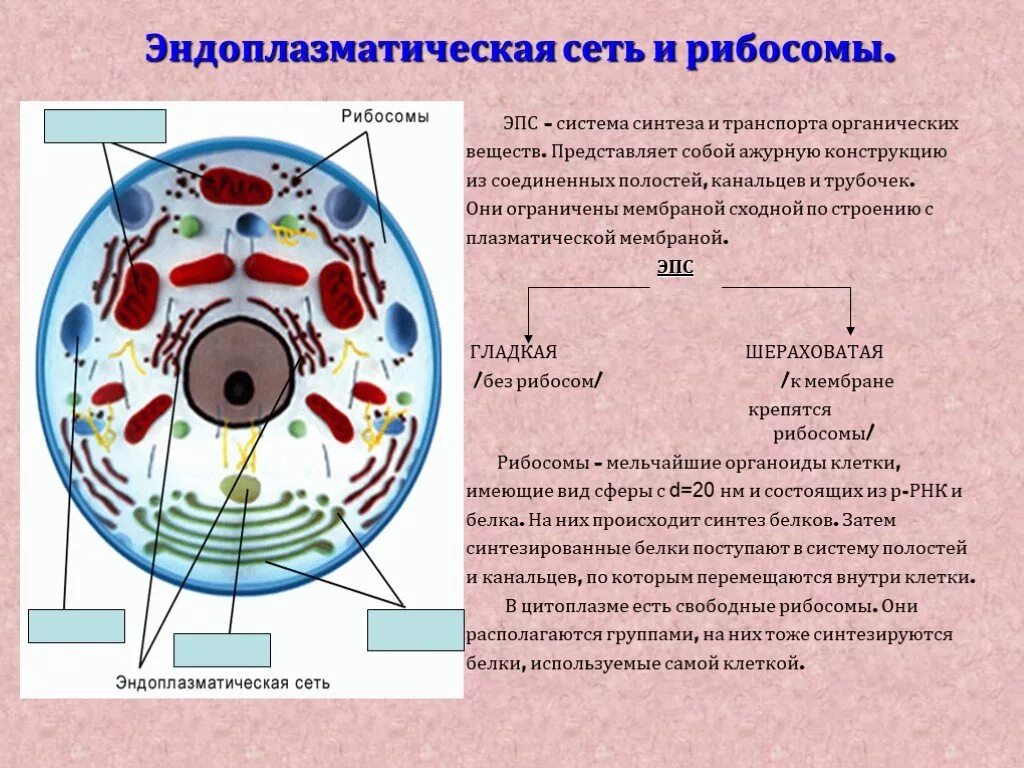 Эндоплазматическая сеть и рибосомы.

Рибосомы

Эндоплазматическая сеть

ЭПС – система синтеза и транспорта органических веществ. Представляет собой ажурную конструкцию из соединенных полостей, канальцев и трубочек. Они ограничены мембраной сходной по строению с плазматической мембраной.

ЭПС

ГЛАДКАЯ
/без рибосом/

ШЕРАХОВАТАЯ
/к мембране крепятся рибосомы/

Рибосомы – мельчайшие органоиды клетки, имеющие вид сферы с d=20 нм и состоящих из р-РНК и белка. На них происходит синтез белков. Затем синтезированные белки поступают в систему полостей и канальцев, по которым перемещаются внутри клетки.

В цитоплазме есть свободные рибосомы. Они располагаются группами, на них тоже синтезируются белки, используемые самой клеткой.